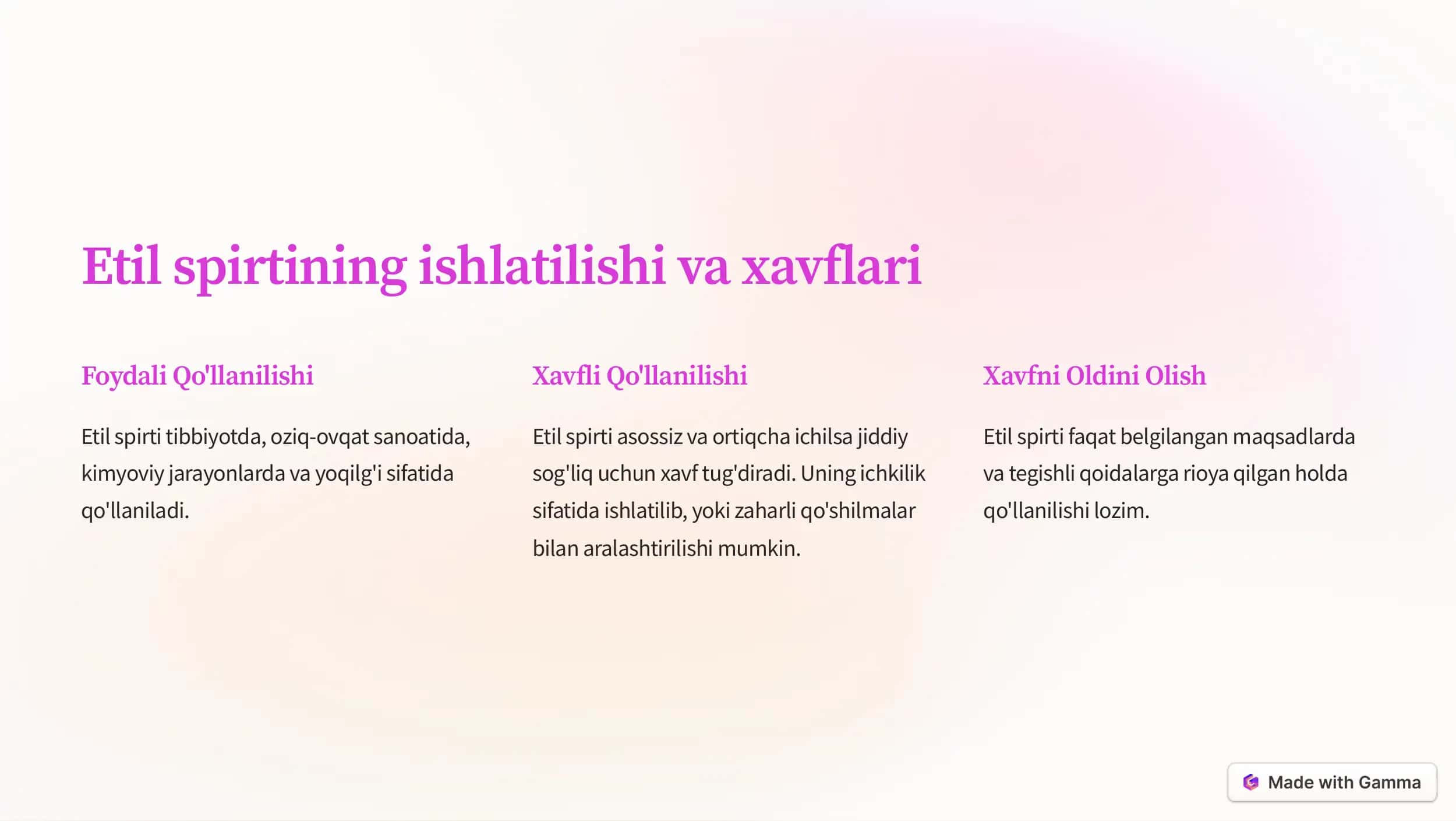 Etil spirtining ishlatilishi va xavflari

Foydali Qo'llanilishi

Etil spirti tibbiyotda, oziq-ovqat sanoatida, kimyoviy jarayonlarda va yoqilg'i sifatida qo'llaniladi.

Xavfli Qo'llanilishi

Etil spirti asossiz va ortiqcha ichilsa jiddiy sog'liq uchun xavf tug'diradi. Uning ichkilik sifatida ishlatilib, yoki zaharli qo'shilmalar bilan aralashtirilishi mumkin.

Xavfni Oldini Olish

Etil spirti faqat belgilangan maqsadlarda va tegishli qoidalarga rioya qilgan holda qo'llanilishi lozim.

Made with Gamma